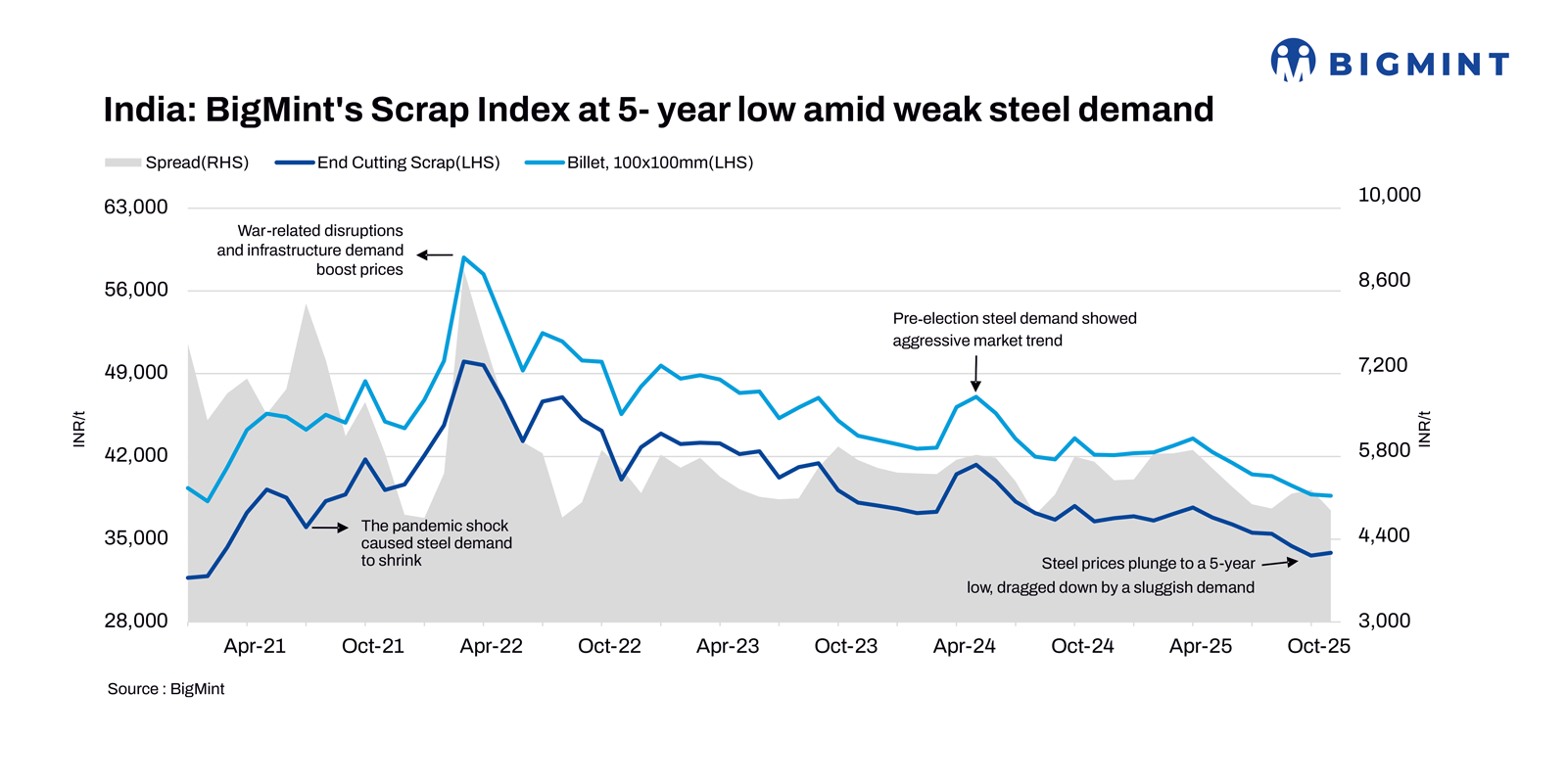 BIGMINT

India: BigMint's Scrap Index at 5- year low amid weak steel demand

Spread(RHS) End Cutting Scrap(LHS) Billet, 100x100mm(LHS)

63,000
56,000
49,000
42,000
35,000
28,000

INR/t

10,000
8,600
7,200
5,800
4,400
3,000

INR/t

War-related disruptions and infrastructure demand boost prices

Pre-election steel demand showed aggressive market trend

The pandemic shock caused steel demand to shrink

Steel prices plunge to a 5-year low, dragged down by a sluggish demand

Apr-21 Oct-21 Apr-22 Oct-22 Apr-23 Oct-23 Apr-24 Oct-24 Apr-25 Oct-25

Source : BigMint